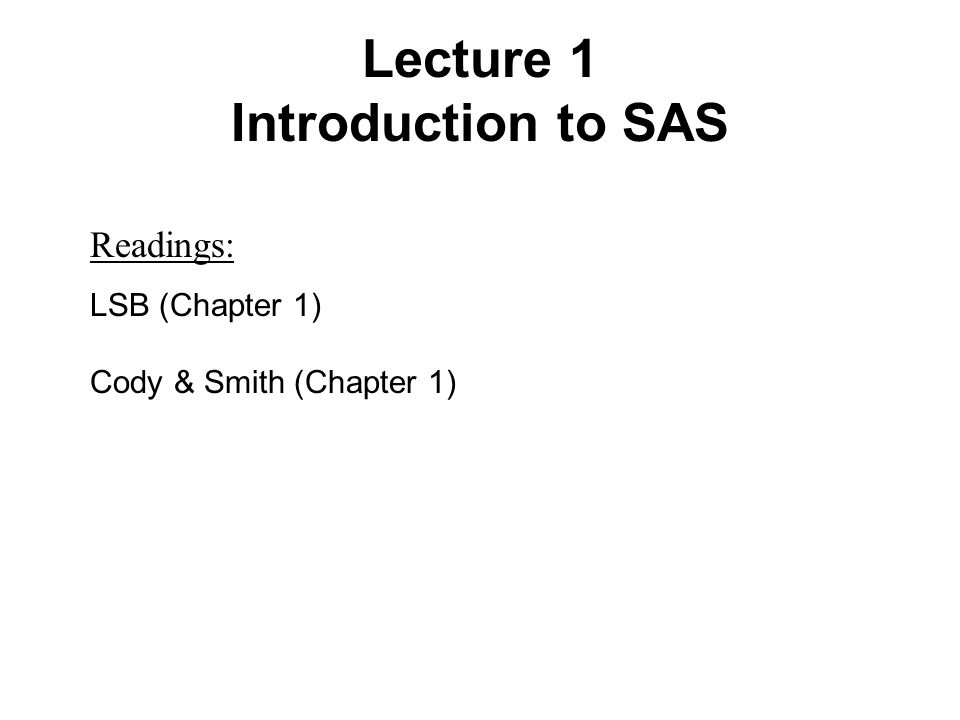 Lecture 1
Introduction to SAS

Readings:

LSB (Chapter 1)

Cody & Smith (Chapter 1)